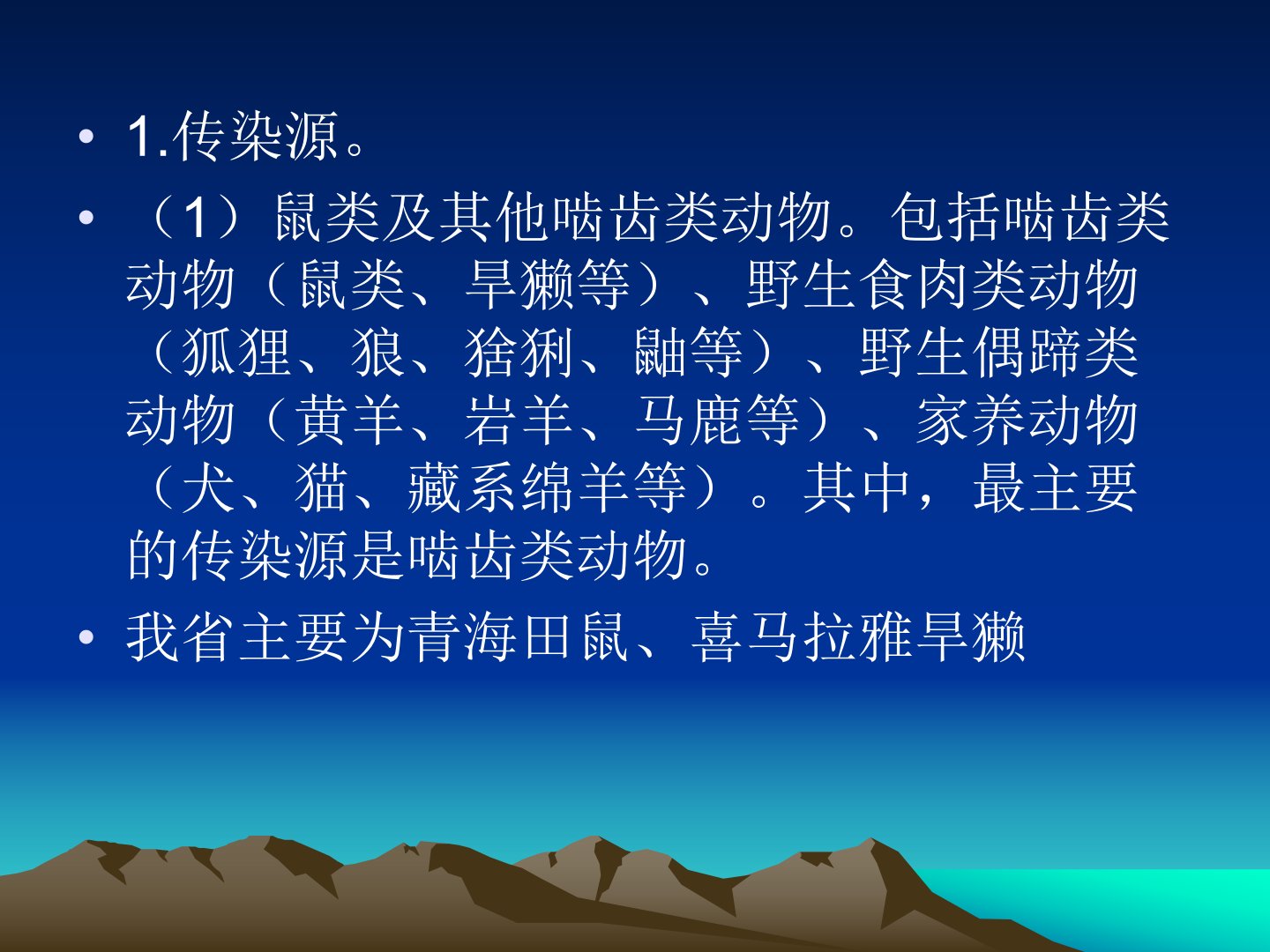 • 1.传染源。

• （1）鼠类及其他啮齿类动物。包括啮齿类动物（鼠类、旱獭等）、野生食肉类动物（狐狸、狼、猞猁、鼬等）、野生偶蹄类动物（黄羊、岩羊、马鹿等）、家养动物（犬、猫、藏系绵羊等）。其中，最主要的传染源是啮齿类动物。

• 我省主要为青海田鼠、喜马拉雅旱獭